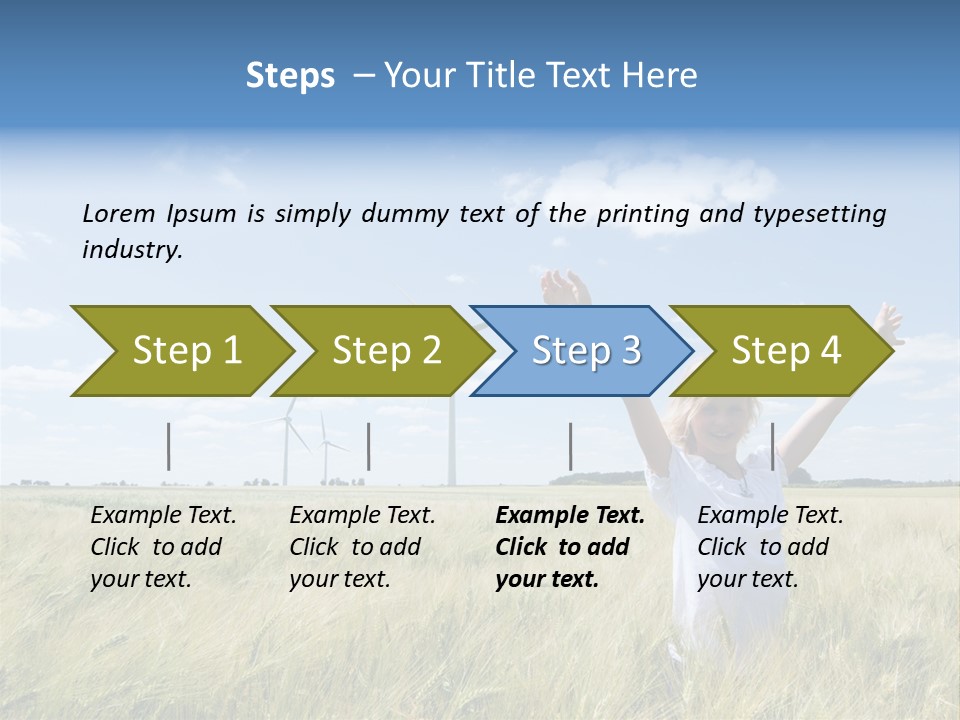 Steps – Your Title Text Here

Lorem Ipsum is simply dummy text of the printing and typesetting industry.

Step 1
Step 2
Step 3
Step 4

Example Text. Click to add your text.

Example Text. Click to add your text.

Example Text. Click to add your text.

Example Text. Click to add your text.